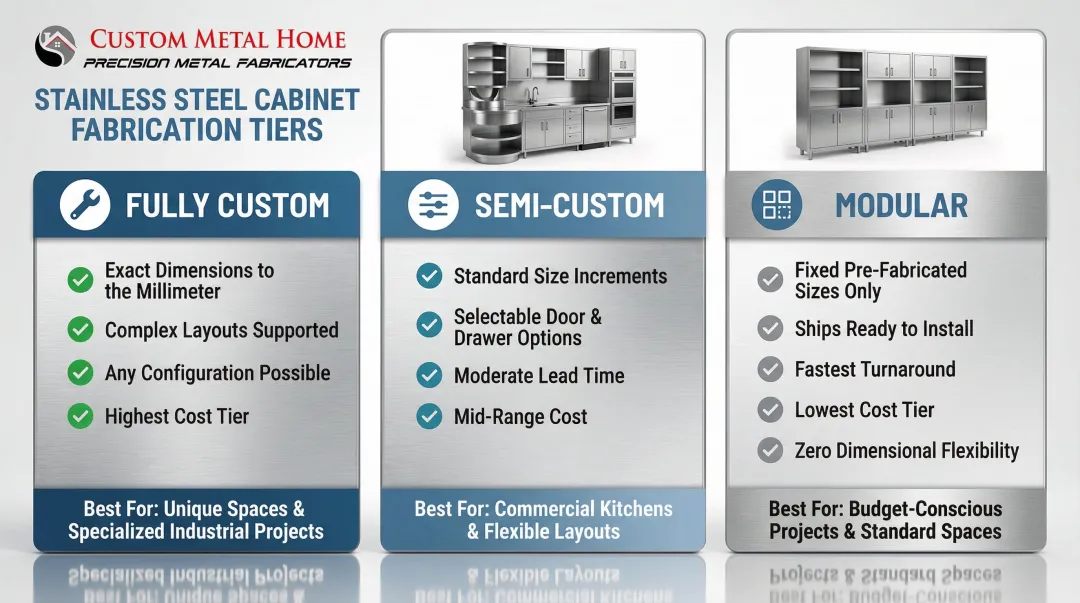 CUSTOM METAL HOME
PRECISION METAL FABRICATORS

STAINLESS STEEL CABINET FABRICATION TIERS

FULLY CUSTOM

Exact Dimensions to the Millimeter

Complex Layouts Supported

Any Configuration Possible

Highest Cost Tier

Best For: Unique Spaces & Specialized Industrial Projects

SEMI-CUSTOM

Standard Size Increments

Selectable Door & Drawer Options

Moderate Lead Time

Mid-Range Cost

Best For: Commercial Kitchens & Flexible Layouts

MODULAR

Fixed Pre-Fabricated Sizes Only

Ships Ready to Install

Fastest Turnaround

Lowest Cost Tier

Zero Dimensional Flexibility

Best For: Budget-Conscious Projects & Standard Spaces